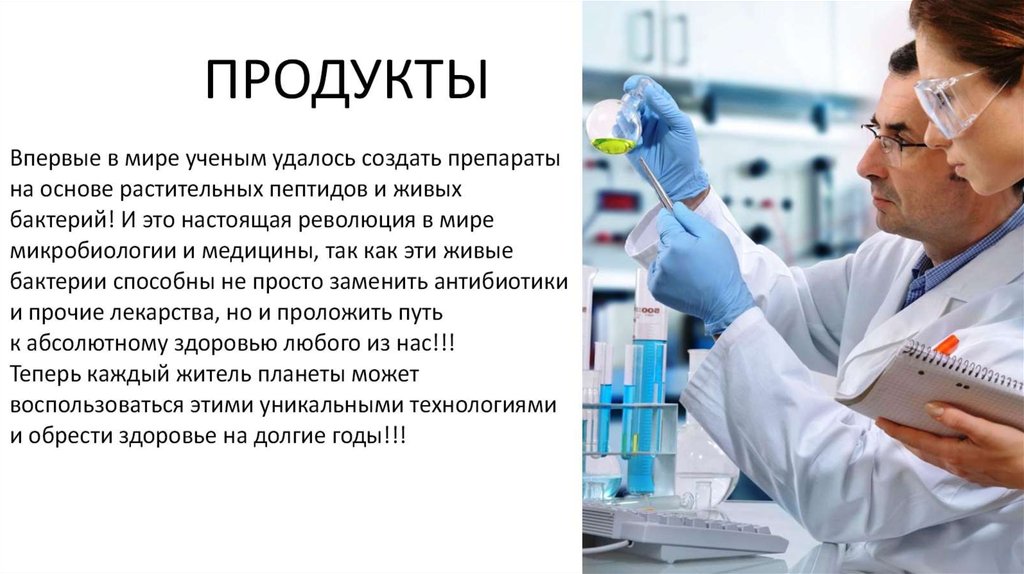 ПРОДУКТЫ

Впервые в мире ученым удалось создать препараты на основе растительных пептидов и живых бактерий! И это настоящая революция в мире микробиологии и медицины, так как эти живые бактерии способны не просто заменить антибиотики и прочие лекарства, но и проложить путь к абсолютному здоровью любого из нас!!!
Теперь каждый житель планеты может воспользоваться этими уникальными технологиями и обрести здоровье на долгие годы!!!